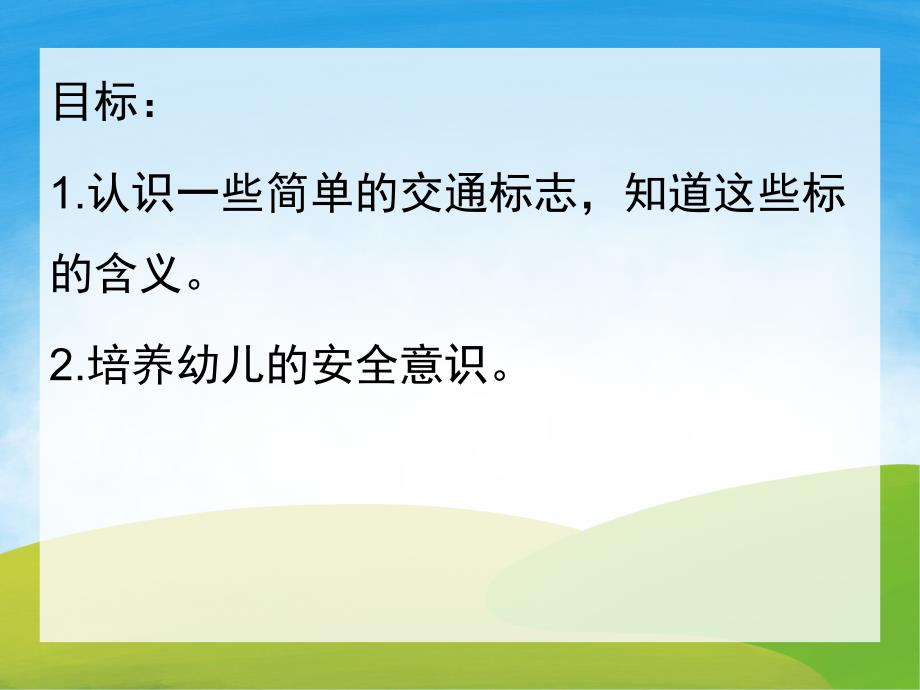 目标：

1.认识一些简单的交通标志，知道这些标的含义。

2.培养幼儿的安全意识。